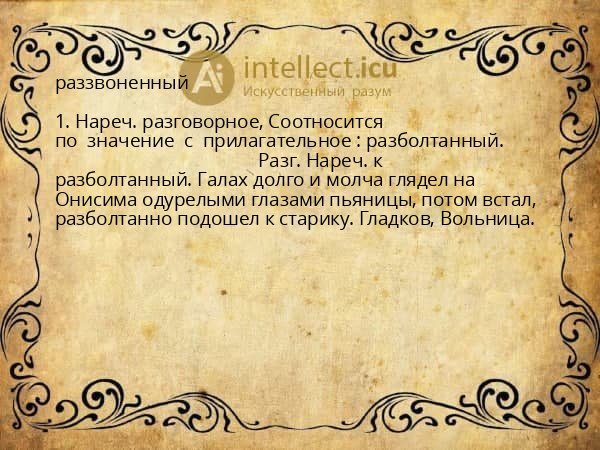 Ai intellect.icu
Искусственный разум

раззвоненный

1. Нареч. разговорное, Соотносится по значение с прилагательное : разболтанный. Разг. Нареч. к разболтанный. Галах долго и молча глядел на Онисима одурелыми глазами пьяницы, потом встал, разболтанно подошел к старику. Гладков, Вольница.